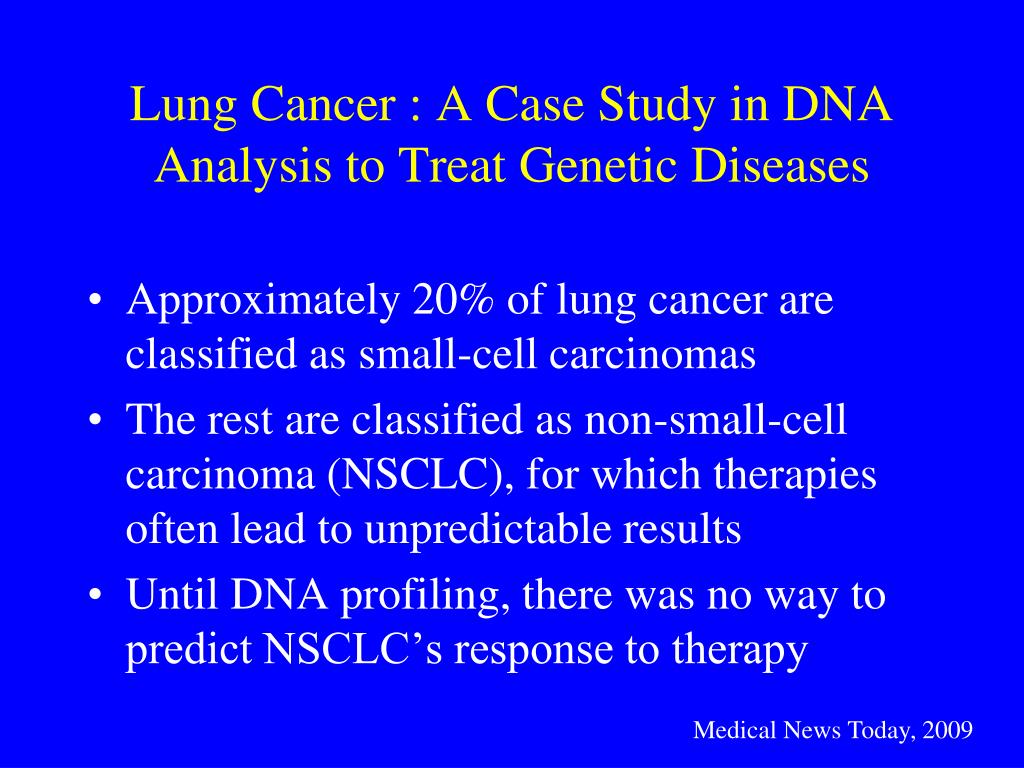 Lung Cancer : A Case Study in DNA Analysis to Treat Genetic Diseases

• Approximately 20% of lung cancer are classified as small-cell carcinomas
• The rest are classified as non-small-cell carcinoma (NSCLC), for which therapies often lead to unpredictable results
• Until DNA profiling, there was no way to predict NSCLC's response to therapy

Medical News Today, 2009